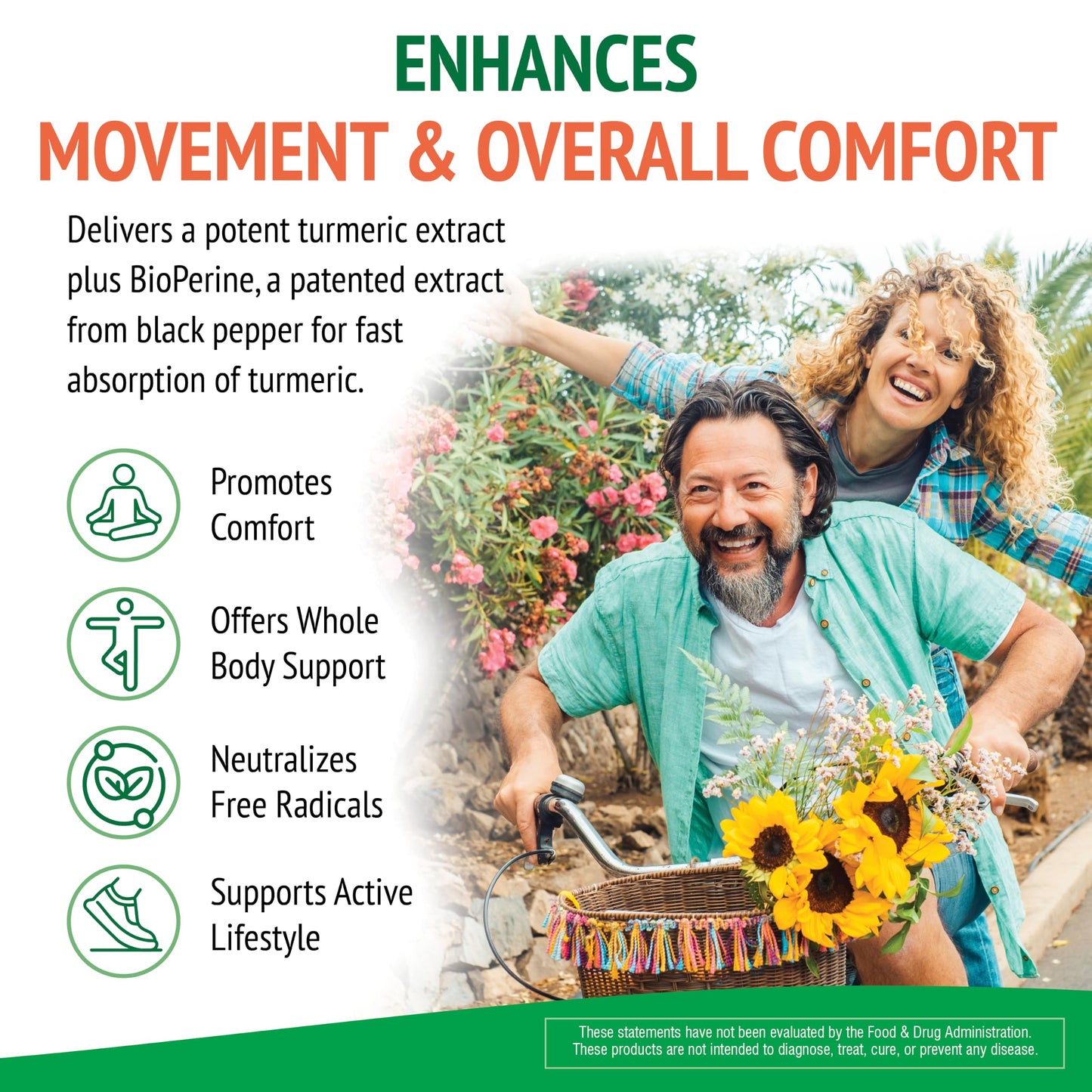 ENHANCES
MOVEMENT & OVERALL COMFORT

Delivers a potent turmeric extract plus BioPerine, a patented extract from black pepper for fast absorption of turmeric.

Promotes
Comfort

Offers Whole
Body Support

Neutralizes
Free Radicals

Supports Active
Lifestyle

These statements have not been evaluated by the Food & Drug Administration. These products are not intended to diagnose, treat, cure, or prevent any disease.